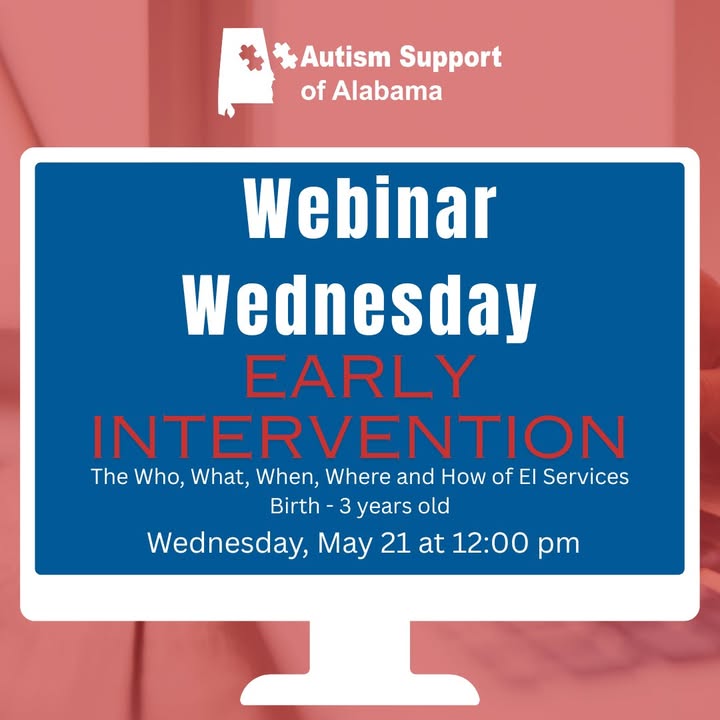 Autism Support of Alabama

Webinar Wednesday

EARLY INTERVENTION

The Who, What, When, Where and How of EI Services
Birth - 3 years old

Wednesday, May 21 at 12:00 pm